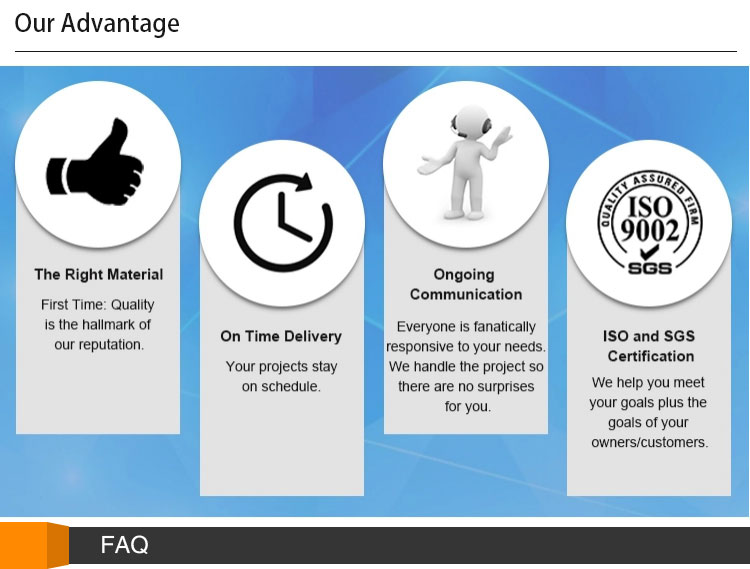 Our Advantage

The Right Material

First Time: Quality is the hallmark of our reputation.

On Time Delivery

Your projects stay on schedule.

Ongoing Communication

Everyone is fanatically responsive to your needs. We handle the project so there are no surprises for you.

QUALITY ASSURED FIRM
ISO
9002
SGS

ISO and SGS Certification

We help you meet your goals plus the goals of your owners/customers.

FAQ